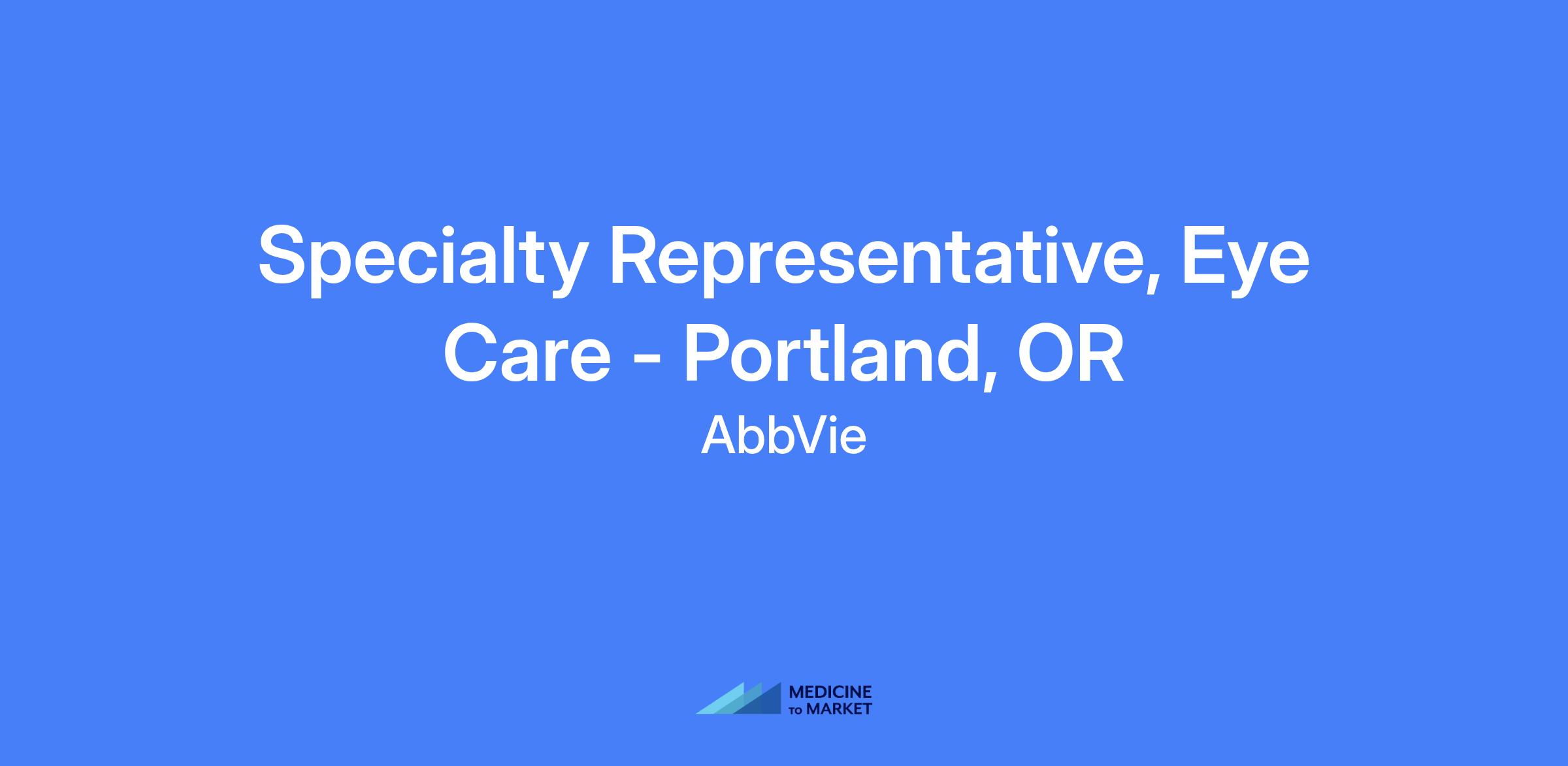 Specialty Representative, Eye Care - Portland, OR

AbbVie

MEDICINE TO MARKET